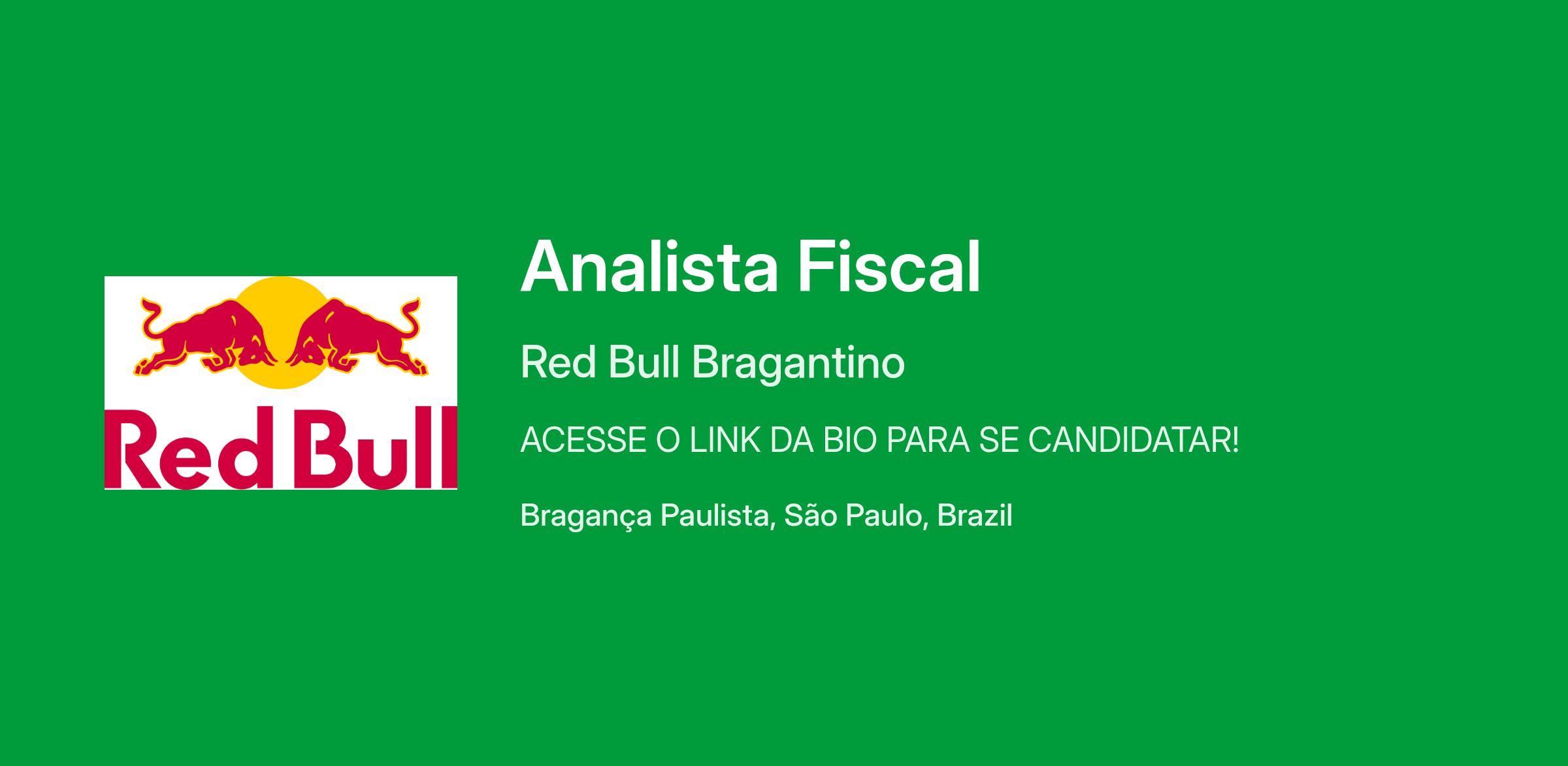 Red Bull

Analista Fiscal

Red Bull Bragantino

ACESSE O LINK DA BIO PARA SE CANDIDATAR!

Bragança Paulista, São Paulo, Brazil